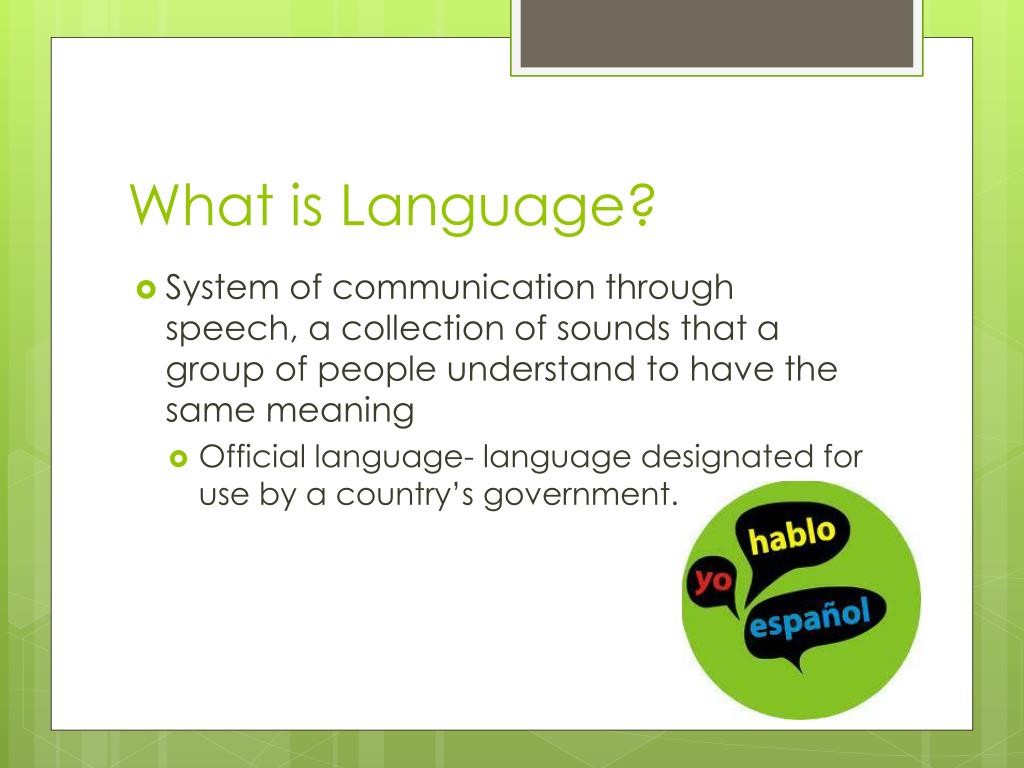 What is Language?

System of communication through speech, a collection of sounds that a group of people understand to have the same meaning

Official language- language designated for use by a country’s government.

yo
hablo
español